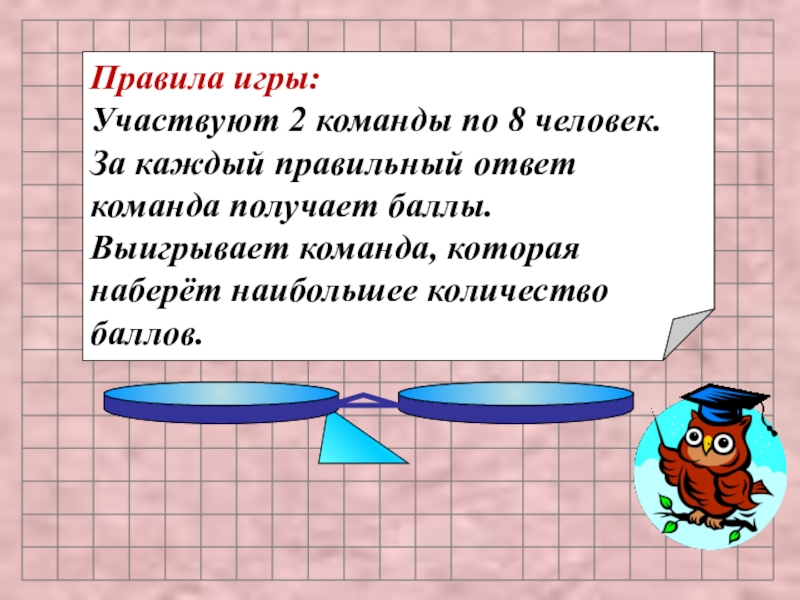 Правила игры:
Участвуют 2 команды по 8 человек. За каждый правильный ответ команда получает баллы. Выигрывает команда, которая наберёт наибольшее количество баллов.